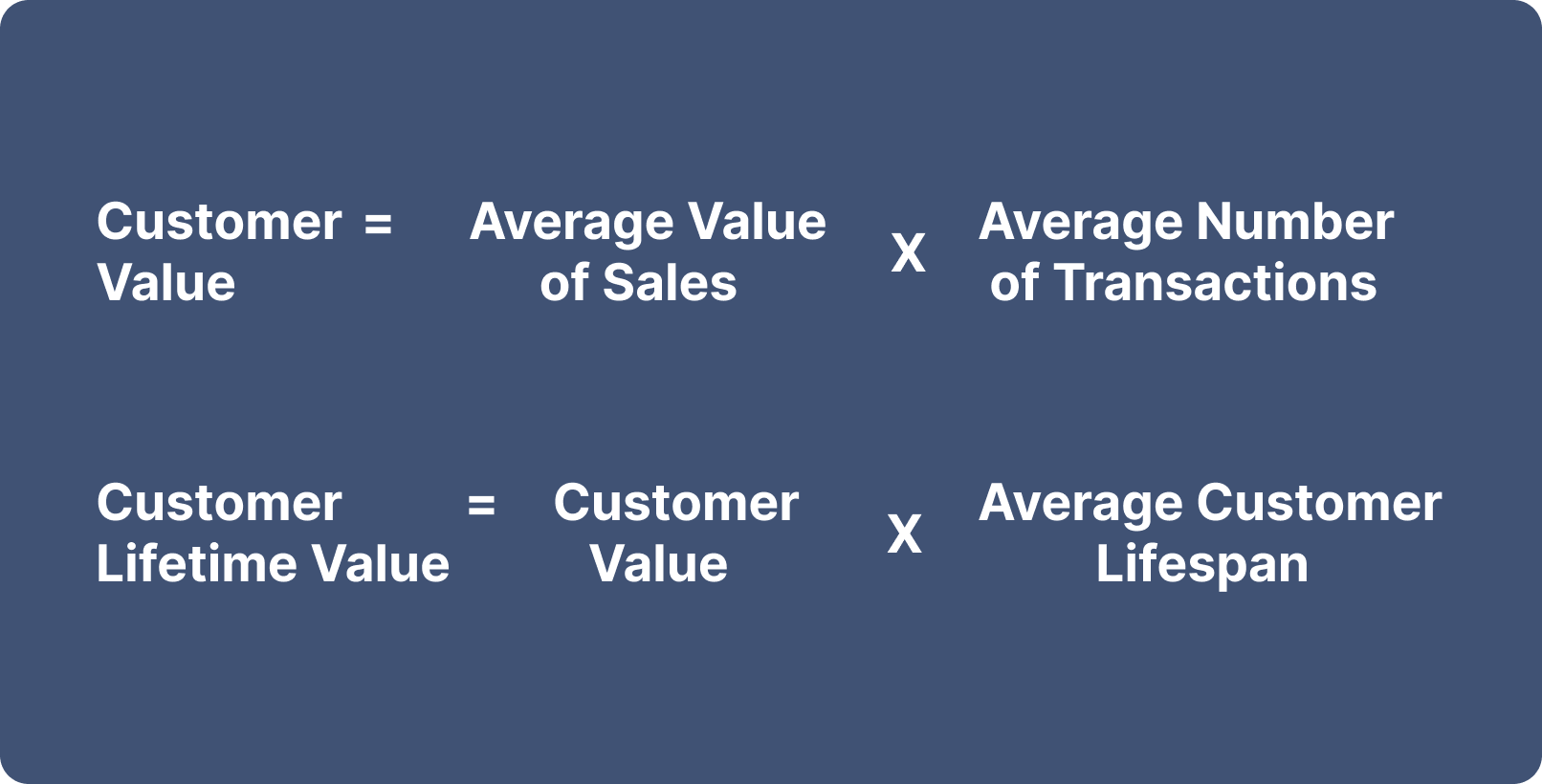 Customer Value = Average Value of Sales X Average Number of Transactions

Customer Lifetime Value = Customer Value X Average Customer Lifespan